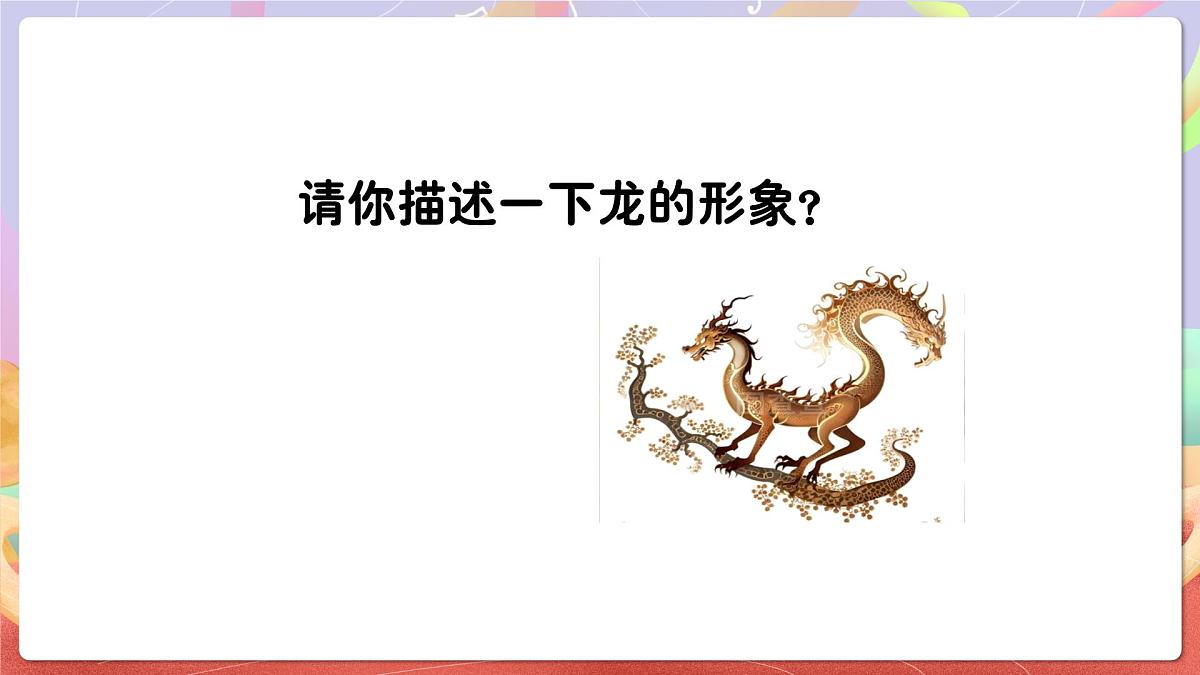 请你描述一下龙的形象?